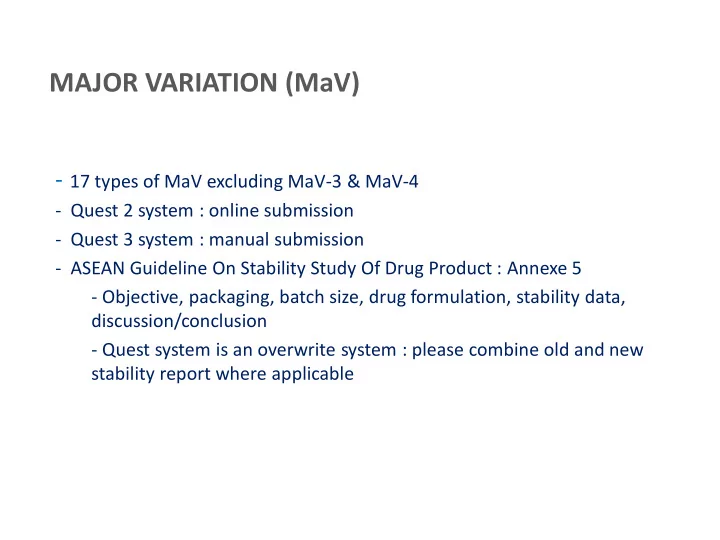 MAJOR VARIATION (MaV)

- 17 types of MaV excluding MaV-3 & MaV-4
- Quest 2 system : online submission
- Quest 3 system : manual submission
- ASEAN Guideline On Stability Study Of Drug Product : Annexe 5
- Objective, packaging, batch size, drug formulation, stability data, discussion/conclusion
- Quest system is an overwrite system : please combine old and new stability report where applicable